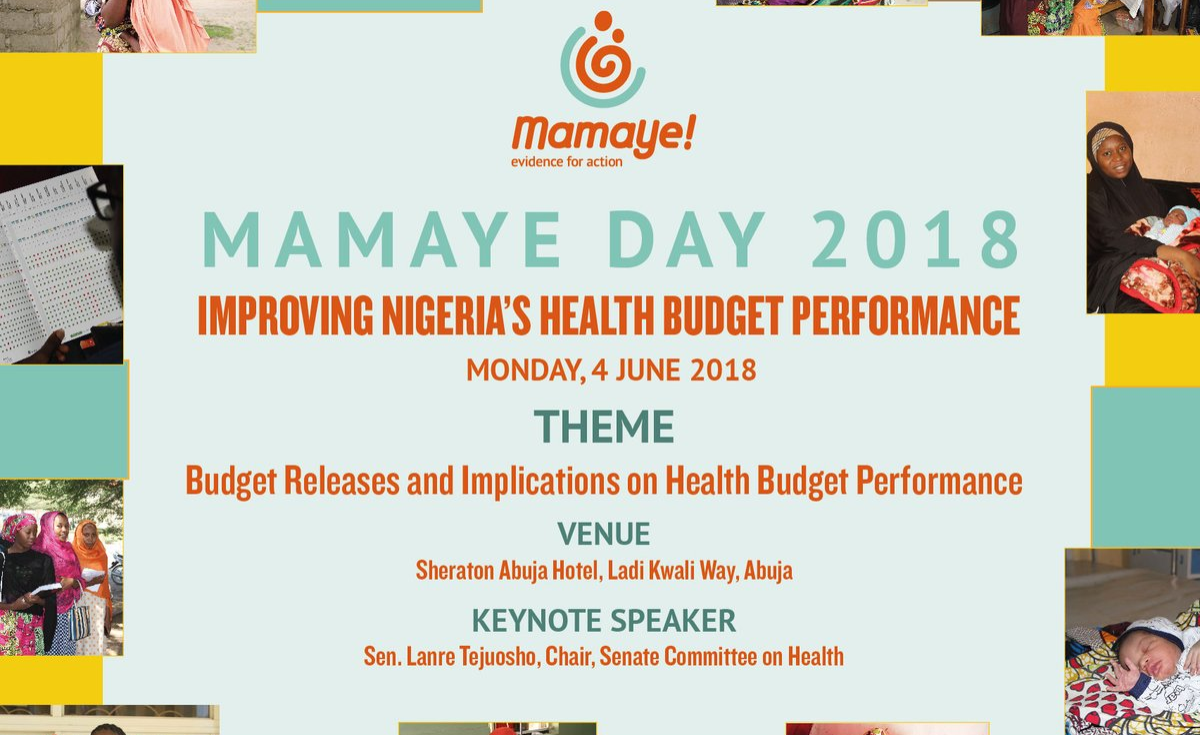 Mamaye!
evidence for action

MAMAYE DAY 2018

IMPROVING NIGERIA'S HEALTH BUDGET PERFORMANCE

MONDAY, 4 JUNE 2018

THEME

Budget Releases and Implications on Health Budget Performance

VENUE

Sheraton Abuja Hotel, Ladi Kwali Way, Abuja

KEYNOTE SPEAKER

Sen. Lanre Tejuosho, Chair, Senate Committee on Health